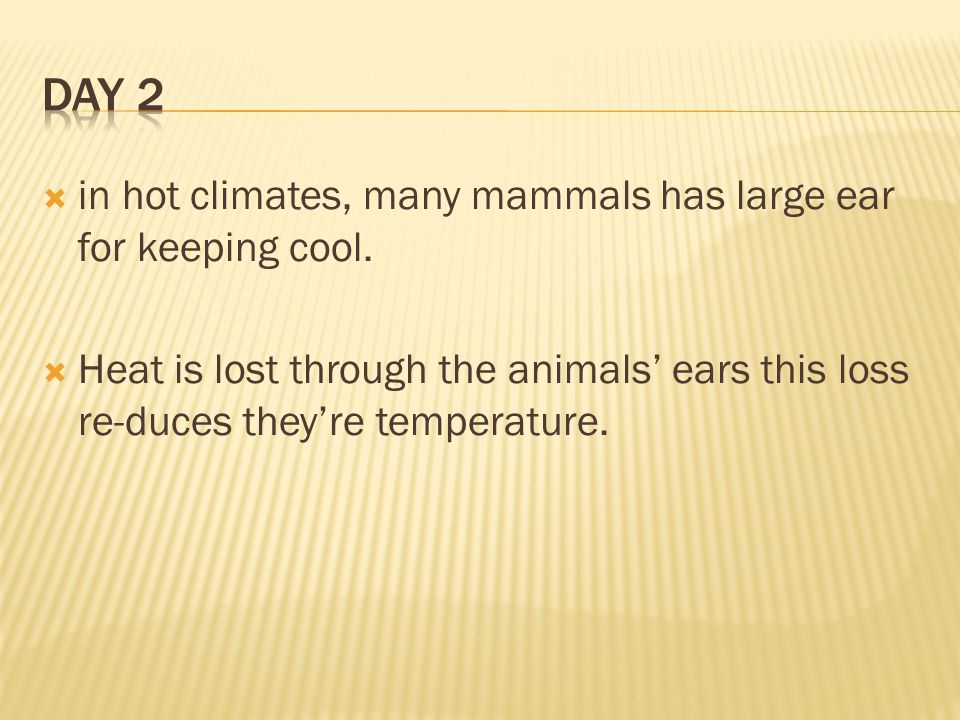 DAY 2

in hot climates, many mammals has large ear for keeping cool.

Heat is lost through the animals’ ears this loss re-duces they’re temperature.